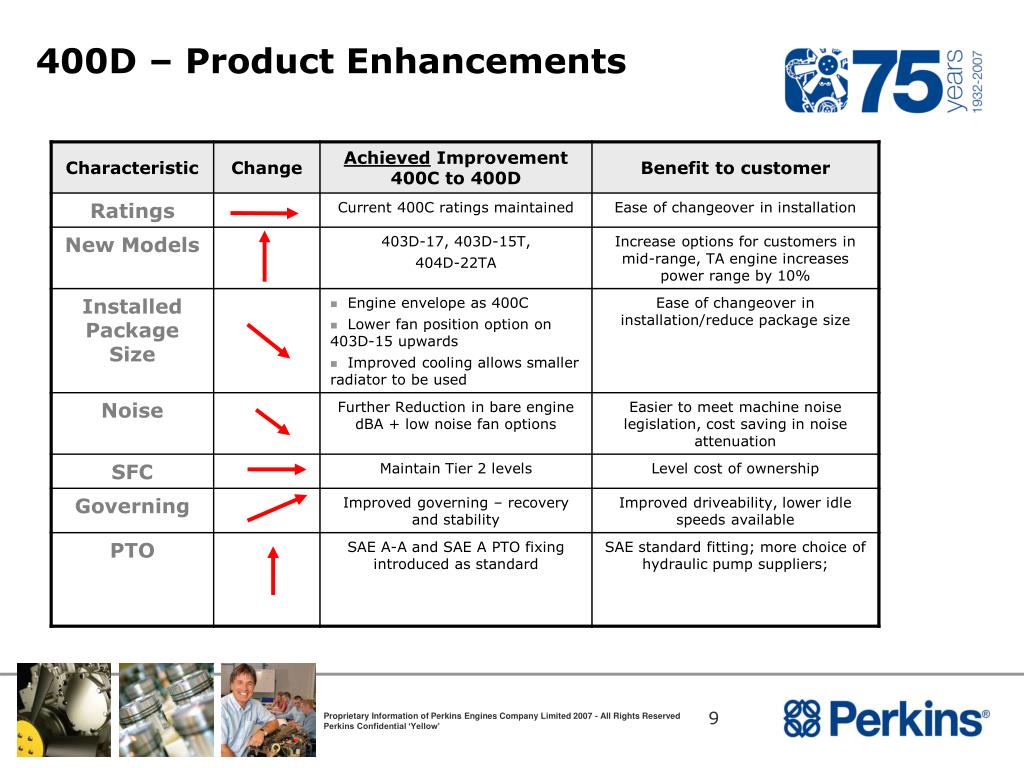 400D – Product Enhancements

75 years 1932-2007

| Characteristic | Change | Achieved Improvement 400C to 400D | Benefit to customer |
|---|---|---|---|
| Ratings | | Current 400C ratings maintained | Ease of changeover in installation |
| New Models | | 403D-17, 403D-15T, 404D-22TA | Increase options for customers in mid-range, TA engine increases power range by 10% |
| Installed Package Size | | ▪ Engine envelope as 400C ▪ Lower fan position option on 403D-15 upwards ▪ Improved cooling allows smaller radiator to be used | Ease of changeover in installation/reduce package size |
| Noise | | Further Reduction in bare engine dBA + low noise fan options | Easier to meet machine noise legislation, cost saving in noise attenuation |
| SFC | | Maintain Tier 2 levels | Level cost of ownership |
| Governing | | Improved governing – recovery and stability | Improved driveability, lower idle speeds available |
| PTO | | SAE A-A and SAE A PTO fixing introduced as standard | SAE standard fitting; more choice of hydraulic pump suppliers; |

Proprietary Information of Perkins Engines Company Limited 2007 - All Rights Reserved
Perkins Confidential 'Yellow'

9

Perkins®